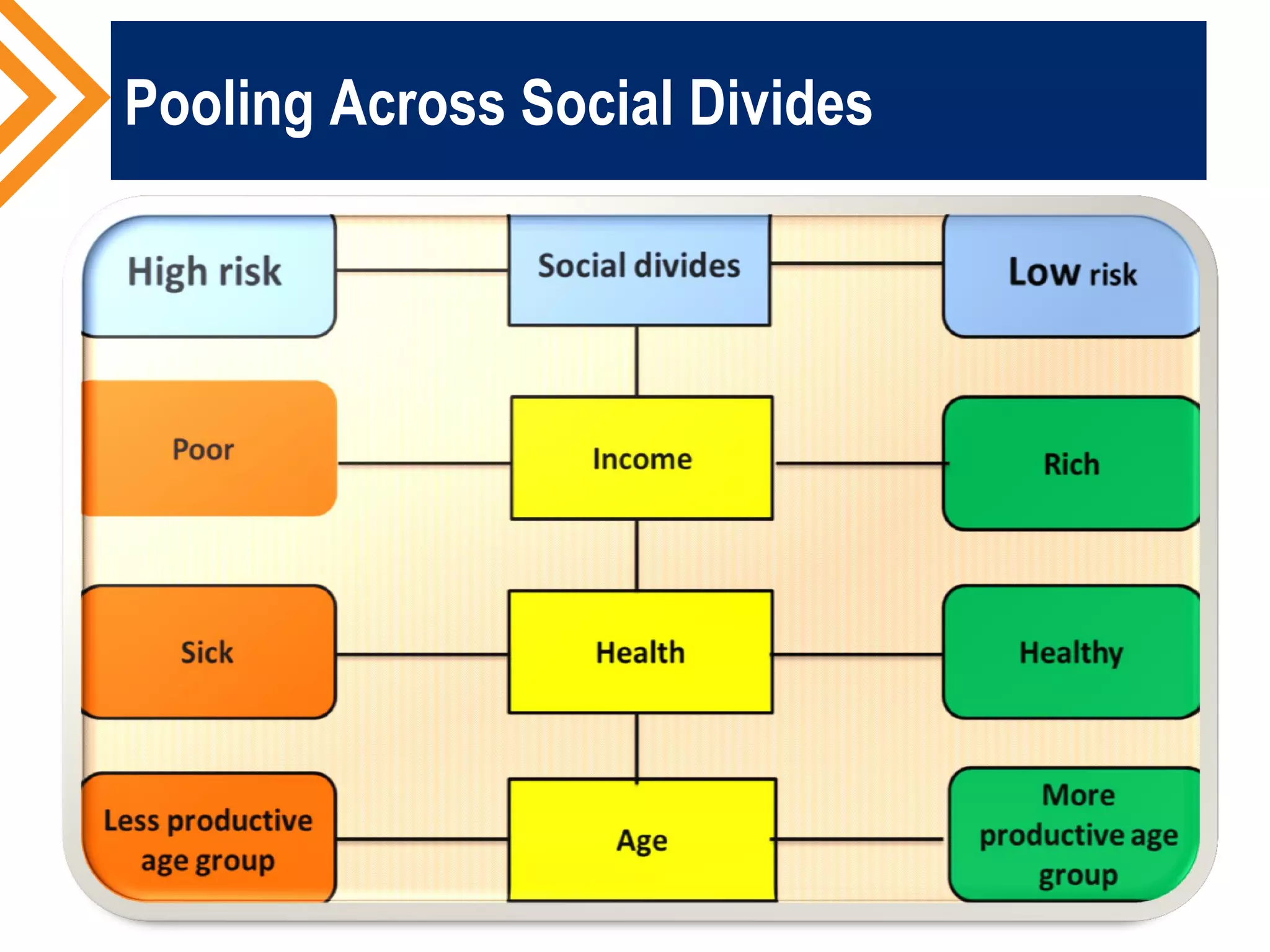 Pooling Across Social Divides

High risk

Social divides

Low risk

Poor

Income

Rich

Sick

Health

Healthy

Less productive age group

Age

More productive age group